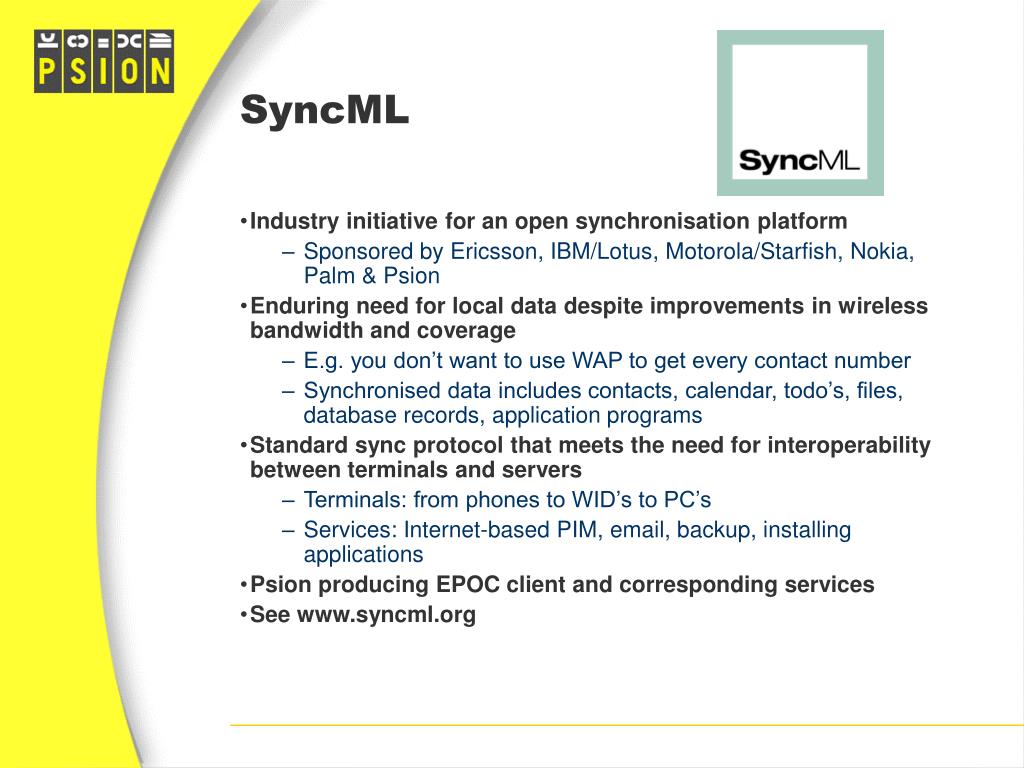 PSION

SyncML

SyncML

• Industry initiative for an open synchronisation platform
– Sponsored by Ericsson, IBM/Lotus, Motorola/Starfish, Nokia, Palm & Psion
• Enduring need for local data despite improvements in wireless bandwidth and coverage
– E.g. you don’t want to use WAP to get every contact number
– Synchronised data includes contacts, calendar, todo’s, files, database records, application programs
• Standard sync protocol that meets the need for interoperability between terminals and servers
– Terminals: from phones to WID’s to PC’s
– Services: Internet-based PIM, email, backup, installing applications
• Psion producing EPOC client and corresponding services
• See www.syncml.org